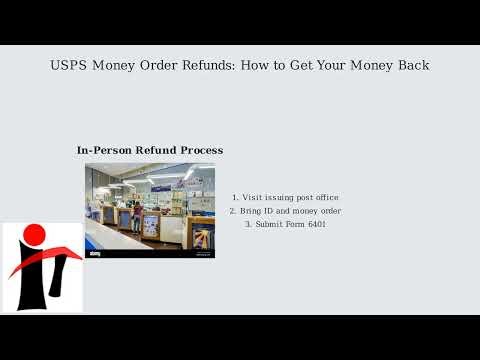 USPS Money Order Refunds: How to Get Your Money Back

In-Person Refund Process

1. Visit issuing post office
2. Bring ID and money order
3. Submit Form 6401